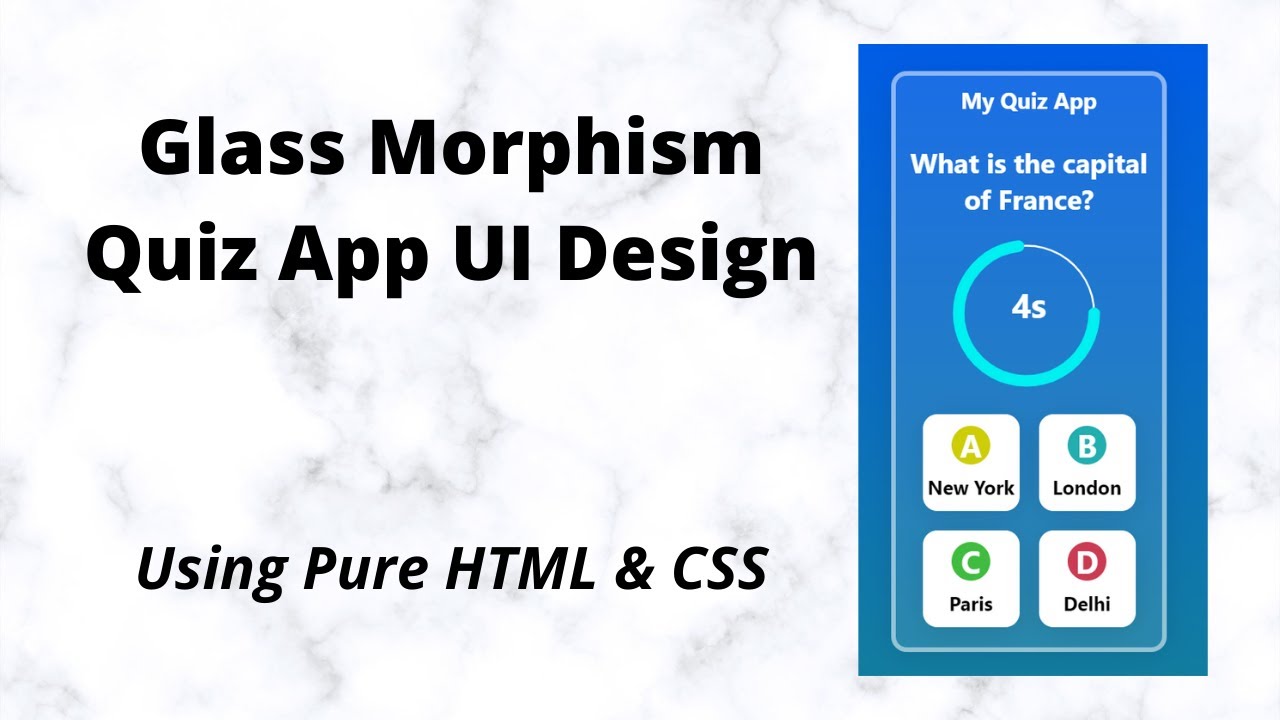 Glass Morphism
Quiz App UI Design

Using Pure HTML & CSS

My Quiz App

What is the capital of France?

4s

A
New York

B
London

C
Paris

D
Delhi